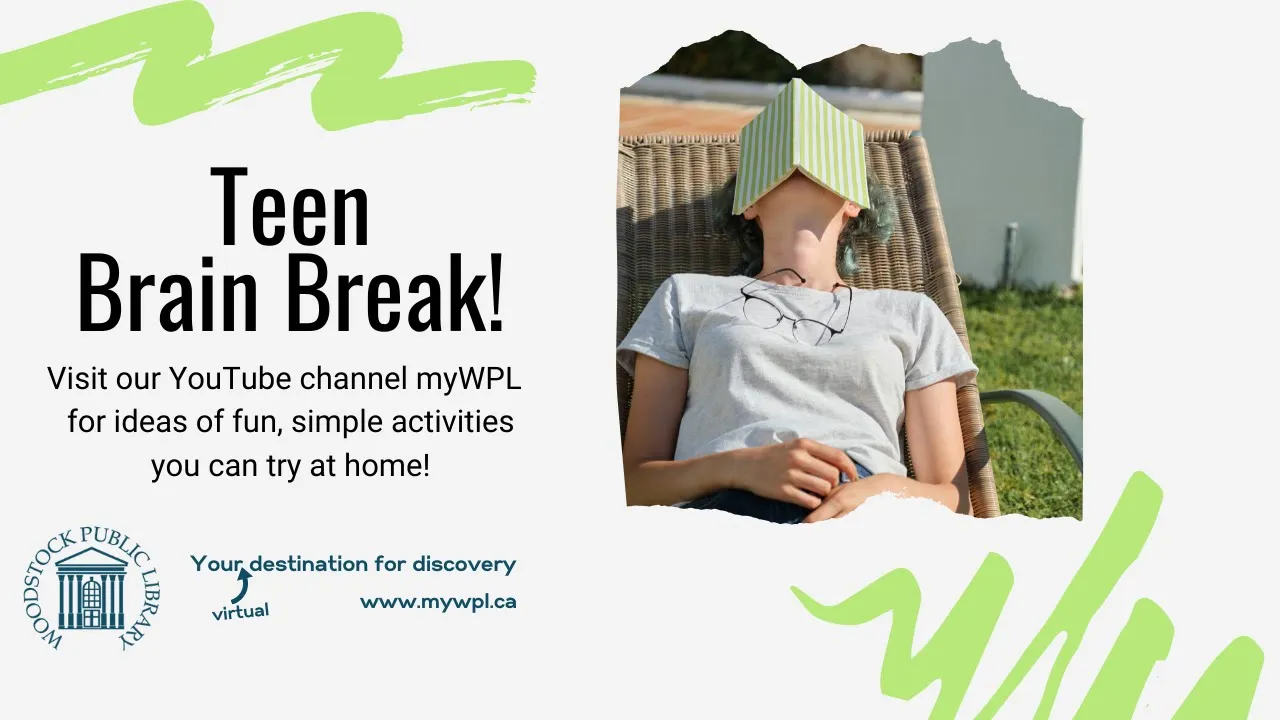 Teen
Brain Break!

Visit our YouTube channel myWPL for ideas of fun, simple activities you can try at home!

WOODSTOCK PUBLIC LIBRARY

Your destination for discovery
virtual

www.mywpl.ca